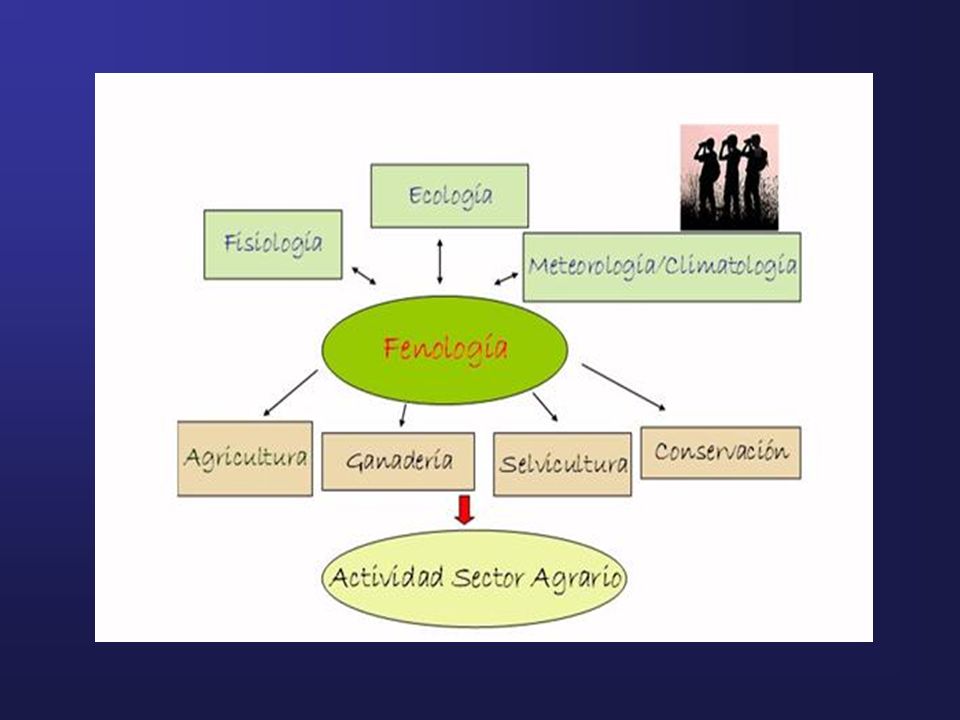 Ecología

Fisiología

Meteorología/Climatología

Fenología

Agricultura

Ganadería

Selvicultura

Conservación

Actividad Sector Agrario